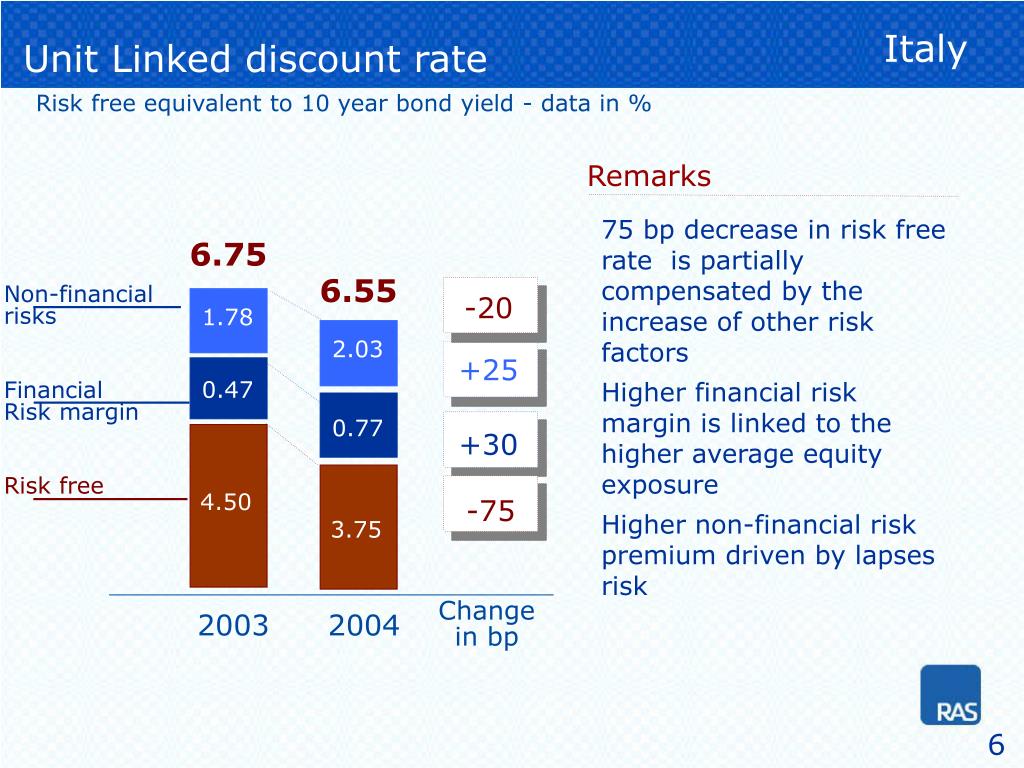 Unit Linked discount rate

Italy

Risk free equivalent to 10 year bond yield - data in %

6.75

6.55

Non-financial risks

1.78

2.03

Financial Risk margin

0.47

0.77

Risk free

4.50

3.75

-20

+25

+30

-75

2003

2004

Change in bp

Remarks

75 bp decrease in risk free rate is partially compensated by the increase of other risk factors

Higher financial risk margin is linked to the higher average equity exposure

Higher non-financial risk premium driven by lapses risk

RAS

6